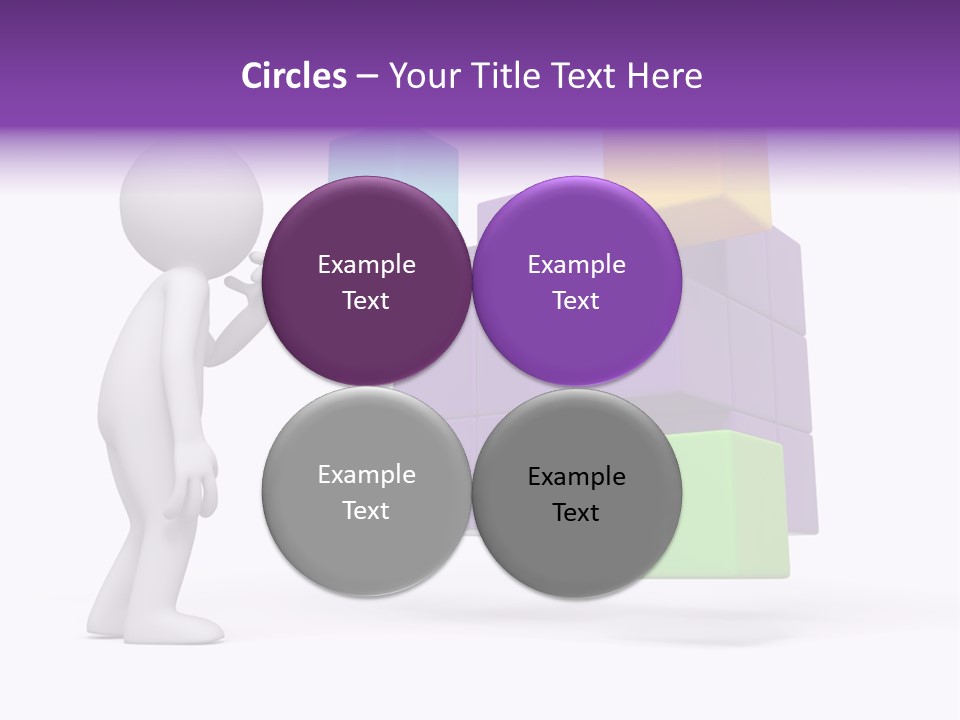 Circles – Your Title Text Here

Example Text

Example Text

Example Text

Example Text